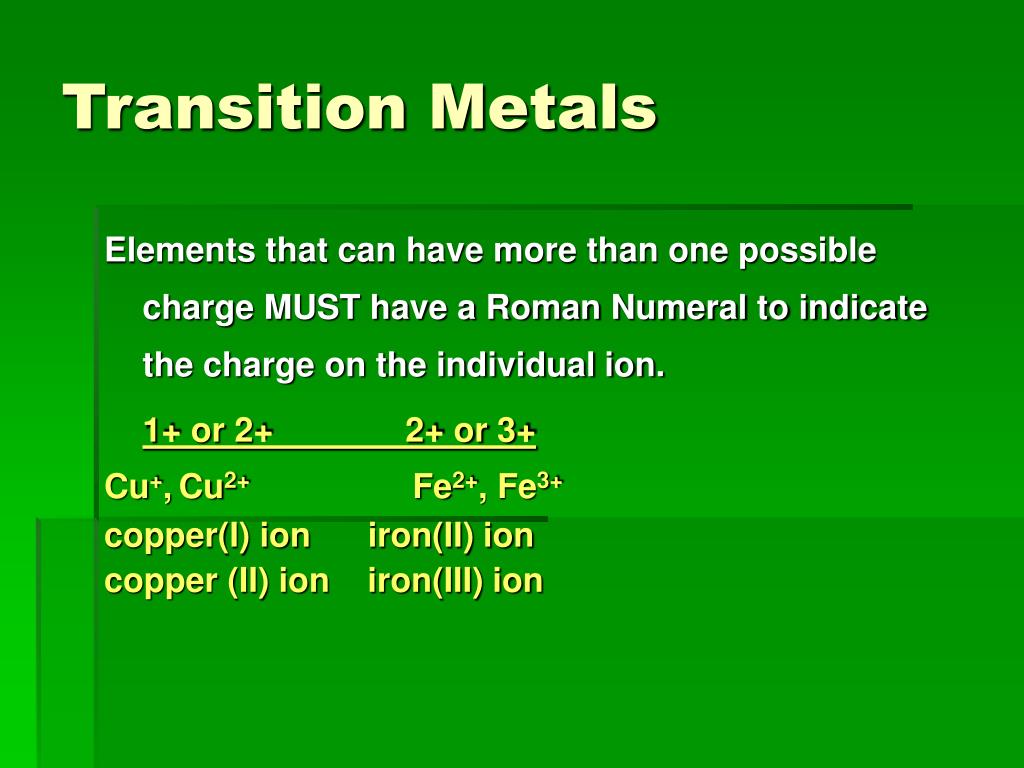 Transition Metals

Elements that can have more than one possible charge MUST have a Roman Numeral to indicate the charge on the individual ion.

1+ or 2+ 2+ or 3+

$Cu^{+}$, $Cu^{2+}$ $Fe^{2+}$, $Fe^{3+}$

copper(I) ion iron(II) ion
copper (II) ion iron(III) ion